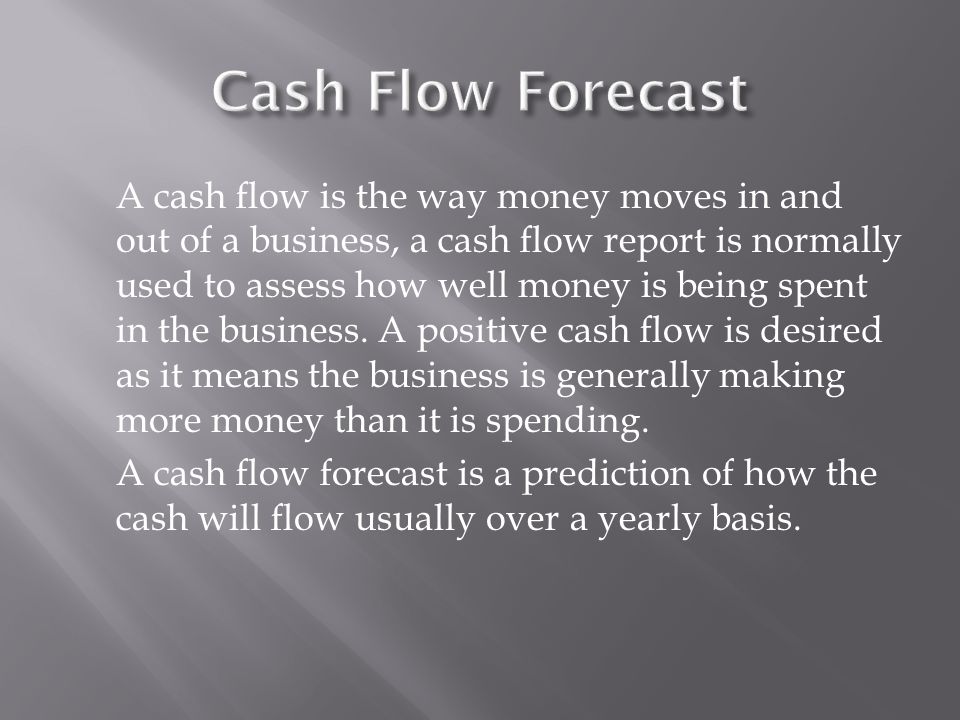 Cash Flow Forecast

A cash flow is the way money moves in and out of a business, a cash flow report is normally used to assess how well money is being spent in the business. A positive cash flow is desired as it means the business is generally making more money than it is spending.

A cash flow forecast is a prediction of how the cash will flow usually over a yearly basis.